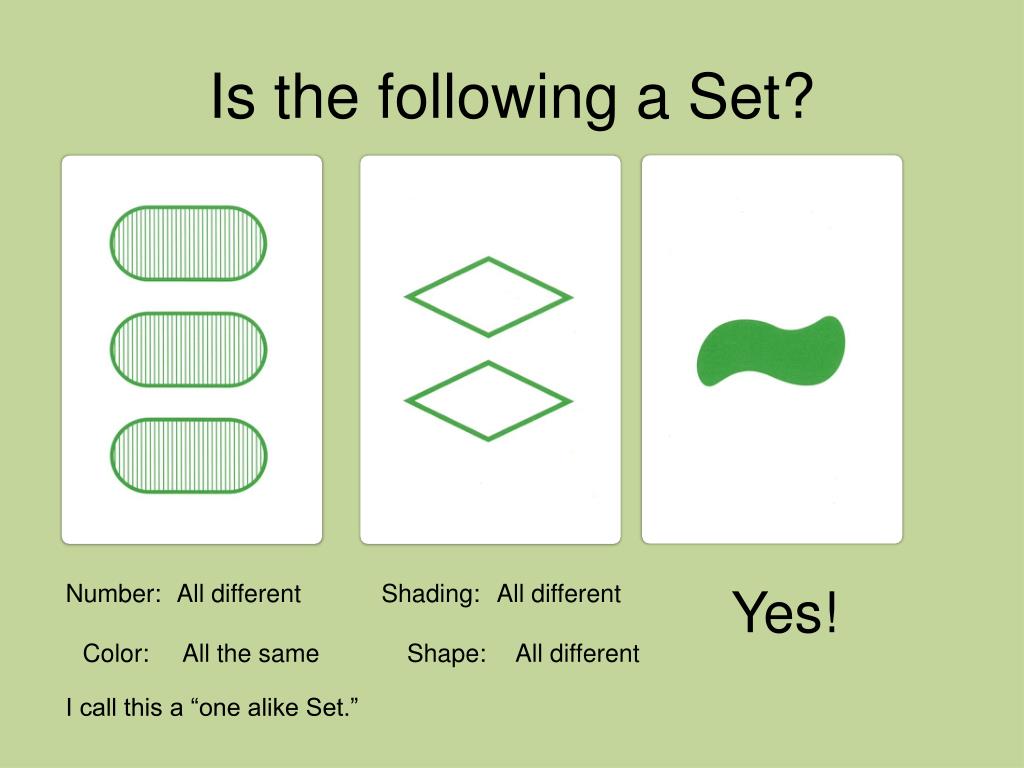 Is the following a Set?

Number: All different

Shading: All different

Yes!

Color: All the same

Shape: All different

I call this a “one alike Set.”